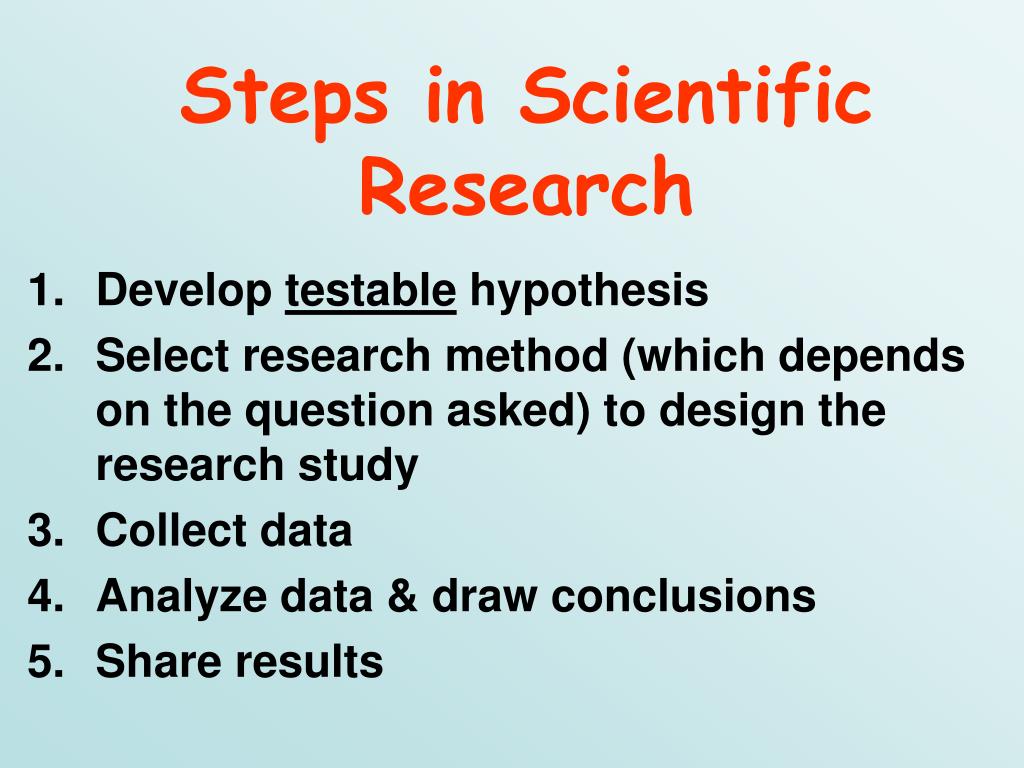 Steps in Scientific Research

1. Develop testable hypothesis
2. Select research method (which depends on the question asked) to design the research study
3. Collect data
4. Analyze data & draw conclusions
5. Share results